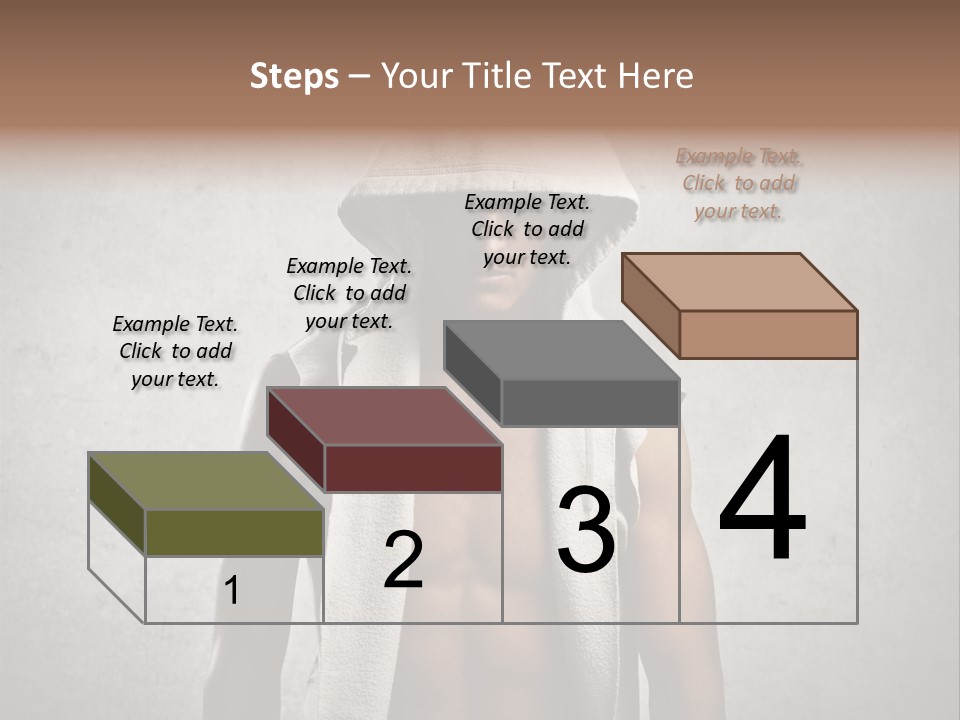 Steps – Your Title Text Here

Example Text. Click to add your text.

Example Text. Click to add your text.

Example Text. Click to add your text.

Example Text. Click to add your text.

1

2

3

4